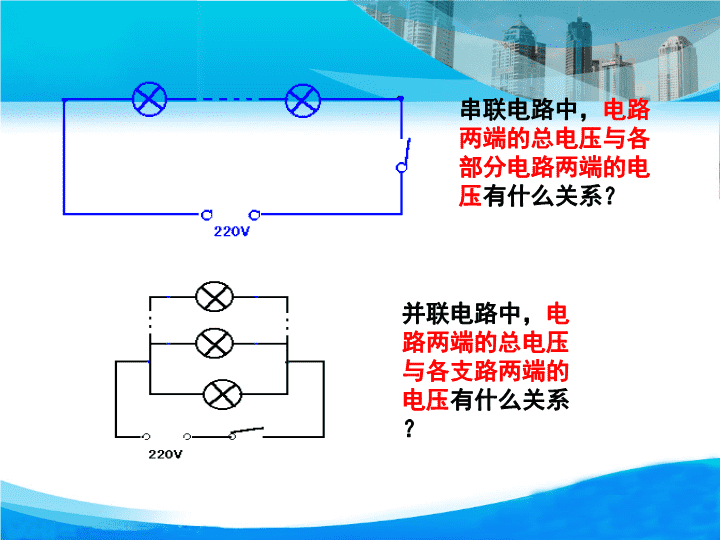 220V

串联电路中，电路两端的总电压与各部分电路两端的电压有什么关系？

220V

并联电路中，电路两端的总电压与各支路两端的电压有什么关系？